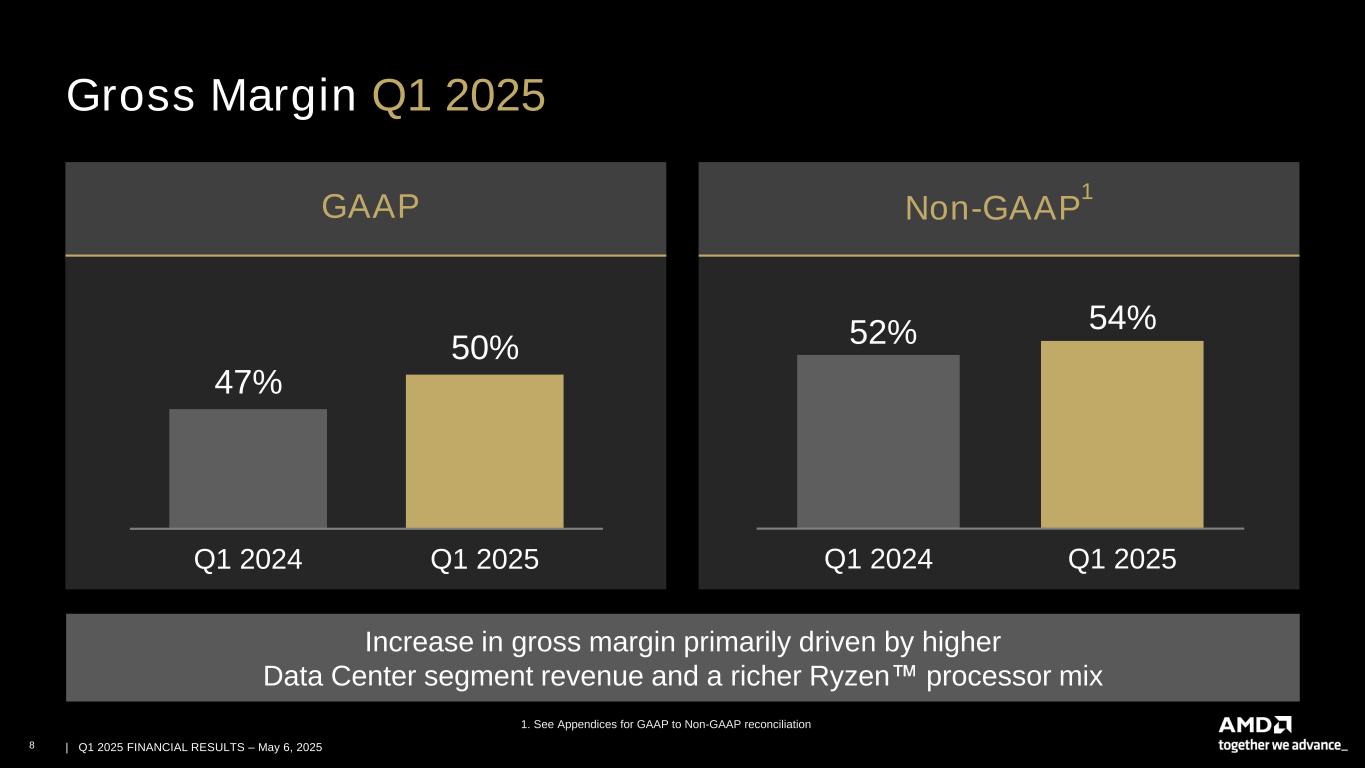 Gross Margin Q1 2025

GAAP

47%

50%

Q1 2024 Q1 2025

Non-GAAP$^1$

52%

54%

Q1 2024 Q1 2025

Increase in gross margin primarily driven by higher Data Center segment revenue and a richer Ryzen™ processor mix

1. See Appendices for GAAP to Non-GAAP reconciliation

8 | Q1 2025 FINANCIAL RESULTS – May 6, 2025

AMD
together we advance_